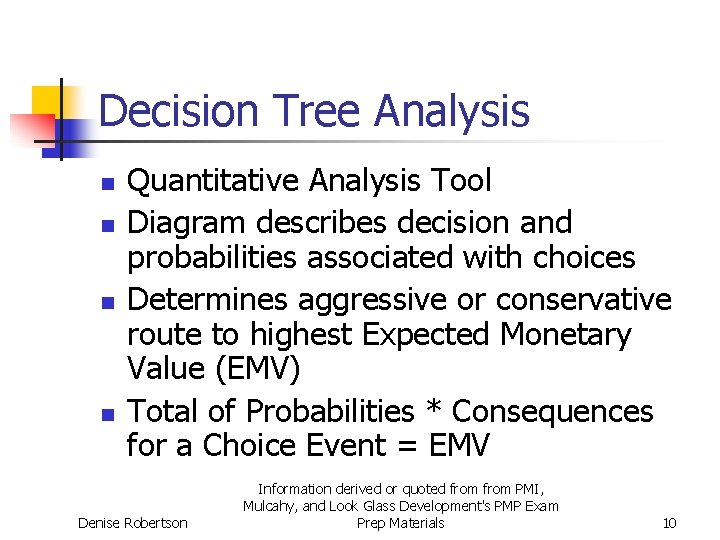 Decision Tree Analysis

- Quantitative Analysis Tool
- Diagram describes decision and probabilities associated with choices
- Determines aggressive or conservative route to highest Expected Monetary Value (EMV)
- Total of Probabilities * Consequences for a Choice Event = EMV

Denise Robertson

Information derived or quoted from from PMI, Mulcahy, and Look Glass Development's PMP Exam Prep Materials

10